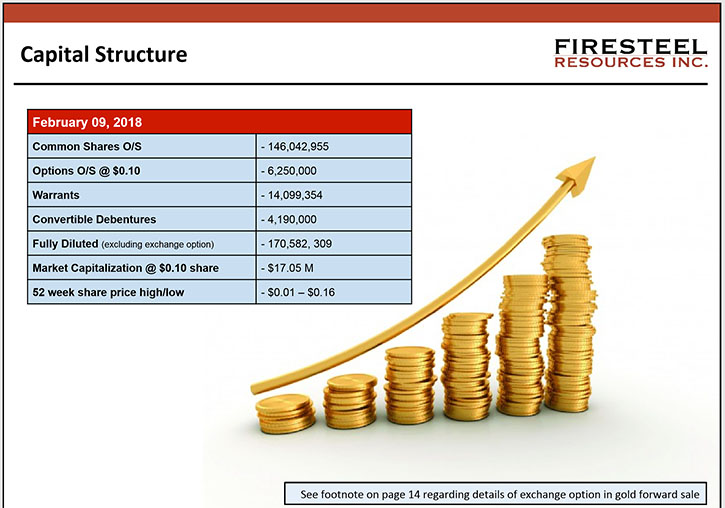 Capital Structure

FIRESTEEL RESOURCES INC.

| February 09, 2018 | |
|---|---|
| Common Shares O/S | - 146,042,955 |
| Options O/S @ \$0.10 | - 6,250,000 |
| Warrants | - 14,099,354 |
| Convertible Debentures | - 4,190,000 |
| Fully Diluted (excluding exchange option) | - 170,582, 309 |
| Market Capitalization @ \$0.10 share | - \$17.05 M |
| 52 week share price high/low | - \$0.01 – \$0.16 |

See footnote on page 14 regarding details of exchange option in gold forward sale